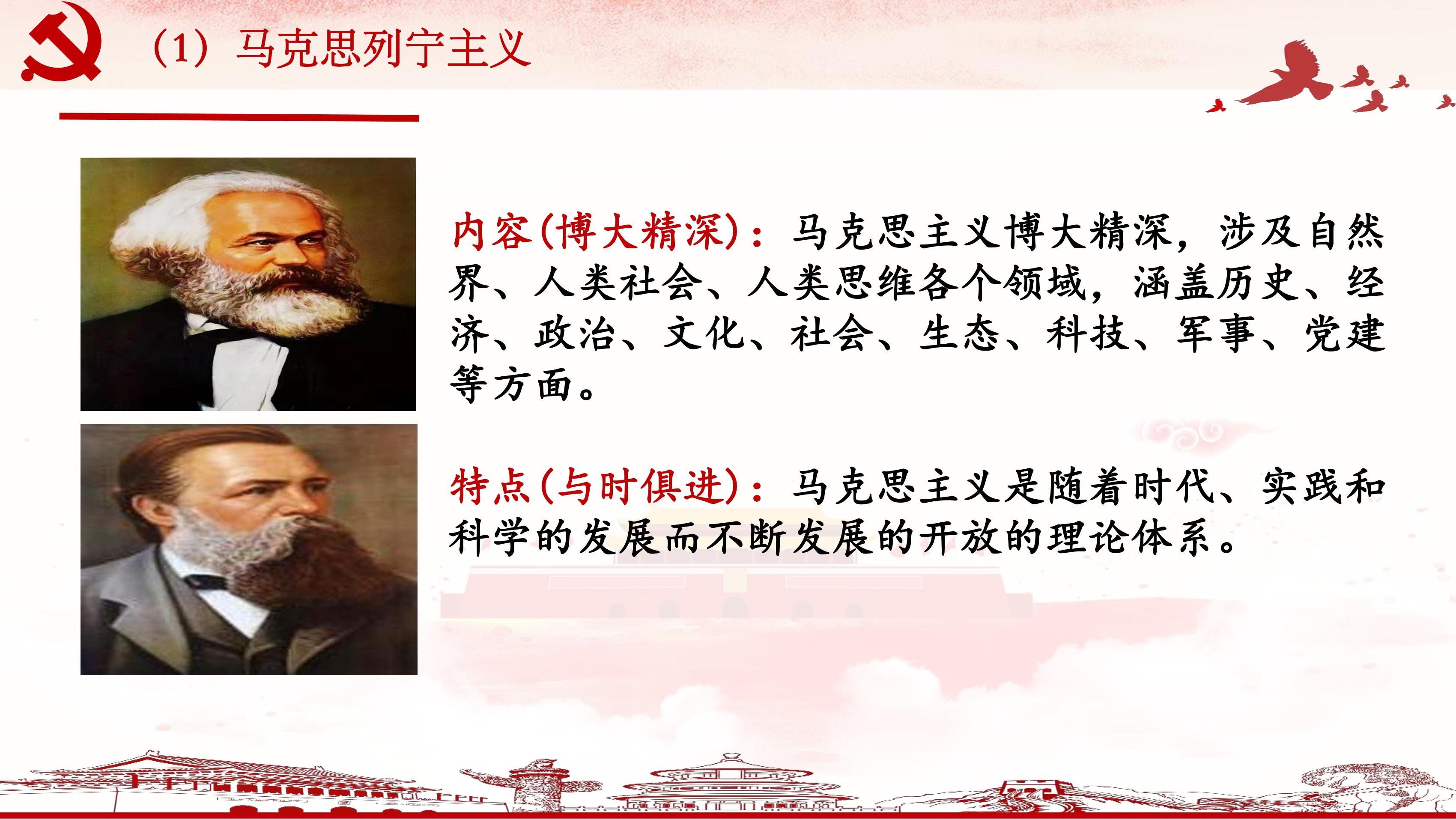 （1）马克思列宁主义

内容(博大精深)：马克思主义博大精深，涉及自然界、人类社会、人类思维各个领域，涵盖历史、经济、政治、文化、社会、生态、科技、军事、党建等方面。

特点(与时俱进)：马克思主义是随着时代、实践和科学的发展而不断发展的开放的理论体系。